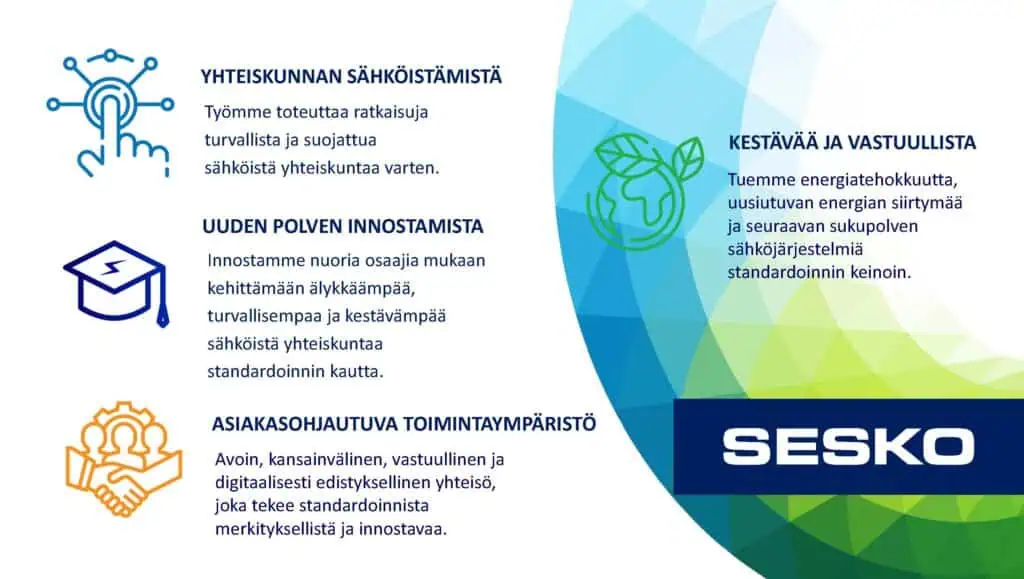 YHTEISKUNNAN SÄHKÖISTÄMISTÄ

Työmme toteuttaa ratkaisuja turvallista ja suojattua sähköistä yhteiskuntaa varten.

UUDEN POLVEN INNOSTAMISTA

Innostamme nuoria osaajia mukaan kehittämään älykkäämpää, turvallisempaa ja kestävämpää sähköistä yhteiskuntaa standardoinnin kautta.

ASIAKASOHJAUTUVA TOIMINTAYMPÄRISTÖ

Avoin, kansainvälinen, vastuullinen ja digitaalisesti edistyksellinen yhteisö, joka tekee standardoinnista merkityksellistä ja innostavaa.

KESTÄVÄÄ JA VASTUULLISTA

Tuemme energiatehokkuutta, uusiutuvan energian siirtymää ja seuraavan sukupolven sähköjärjestelmiä standardoinnin keinoin.

SESKO